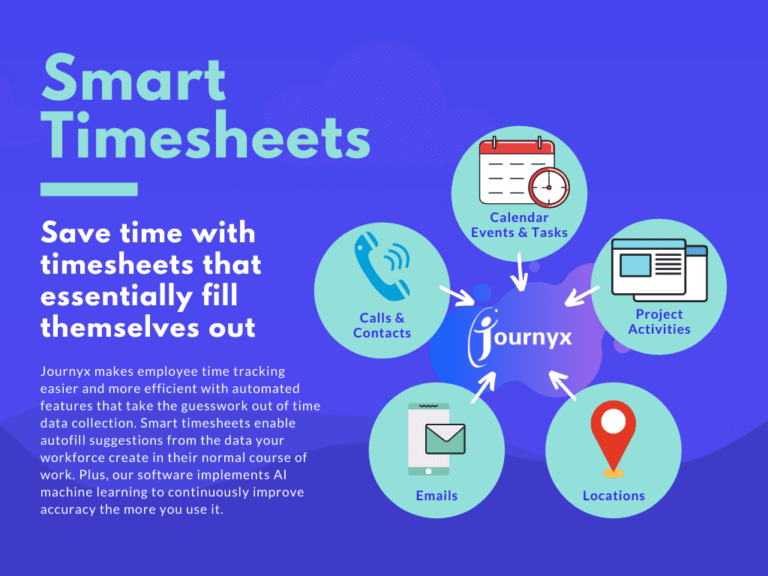 Smart Timesheets

Save time with timesheets that essentially fill themselves out

Journyx makes employee time tracking easier and more efficient with automated features that take the guesswork out of time data collection. Smart timesheets enable autofill suggestions from the data your workforce create in their normal course of work. Plus, our software implements AI machine learning to continuously improve accuracy the more you use it.

Calendar Events & Tasks

Calls & Contacts

Project Activities

Journyx

Emails

Locations